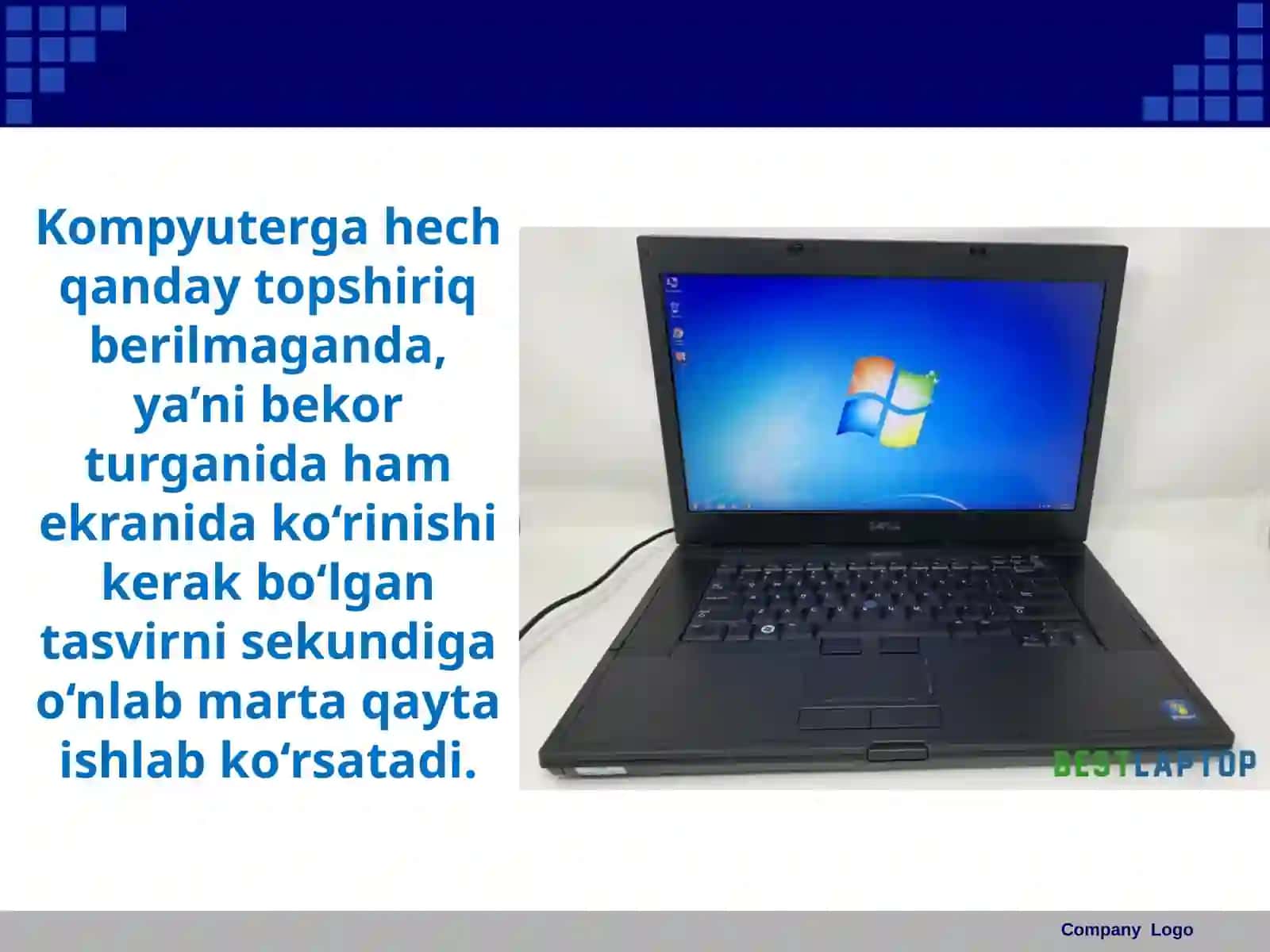 Kompyuterga hech qanday topshiriq berilmaganda, ya’ni bekor turganida ham ekranida ko‘rinishi kerak bo‘lgan tasvirni sekundiga o‘nlab marta qayta ishlab ko‘rsatadi.

DELL

BESTLAPTOP

Company Logo